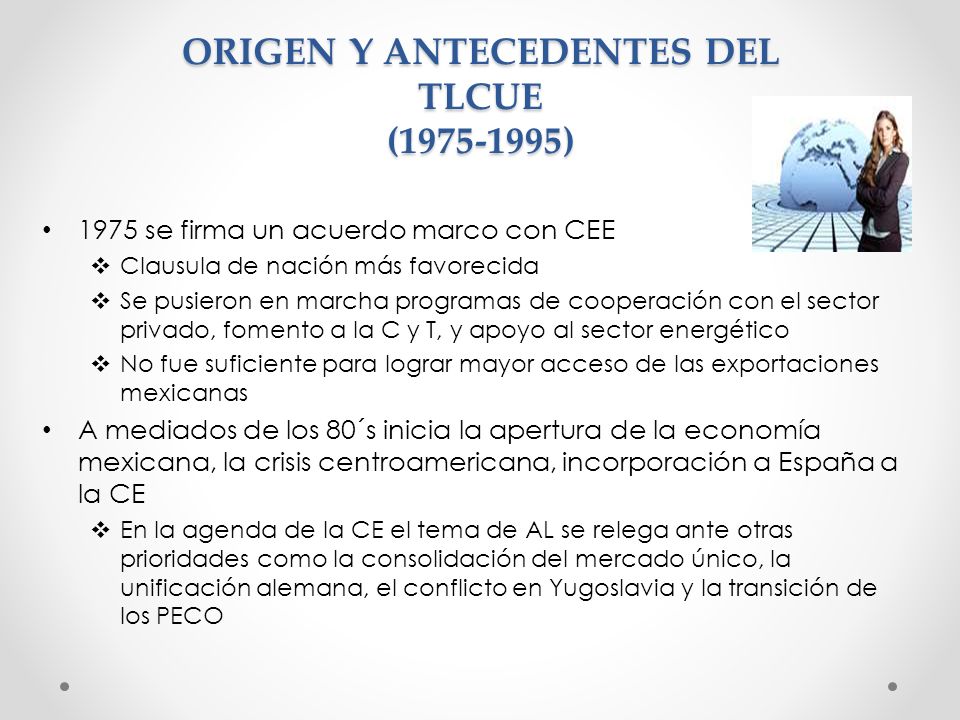 ORIGEN Y ANTECEDENTES DEL TLCUE
(1975-1995)

• 1975 se firma un acuerdo marco con CEE
❖ Clausula de nación más favorecida
❖ Se pusieron en marcha programas de cooperación con el sector privado, fomento a la C y T, y apoyo al sector energético
❖ No fue suficiente para lograr mayor acceso de las exportaciones mexicanas

• A mediados de los 80´s inicia la apertura de la economía mexicana, la crisis centroamericana, incorporación a España a la CE
❖ En la agenda de la CE el tema de AL se relega ante otras prioridades como la consolidación del mercado único, la unificación alemana, el conflicto en Yugoslavia y la transición de los PECO